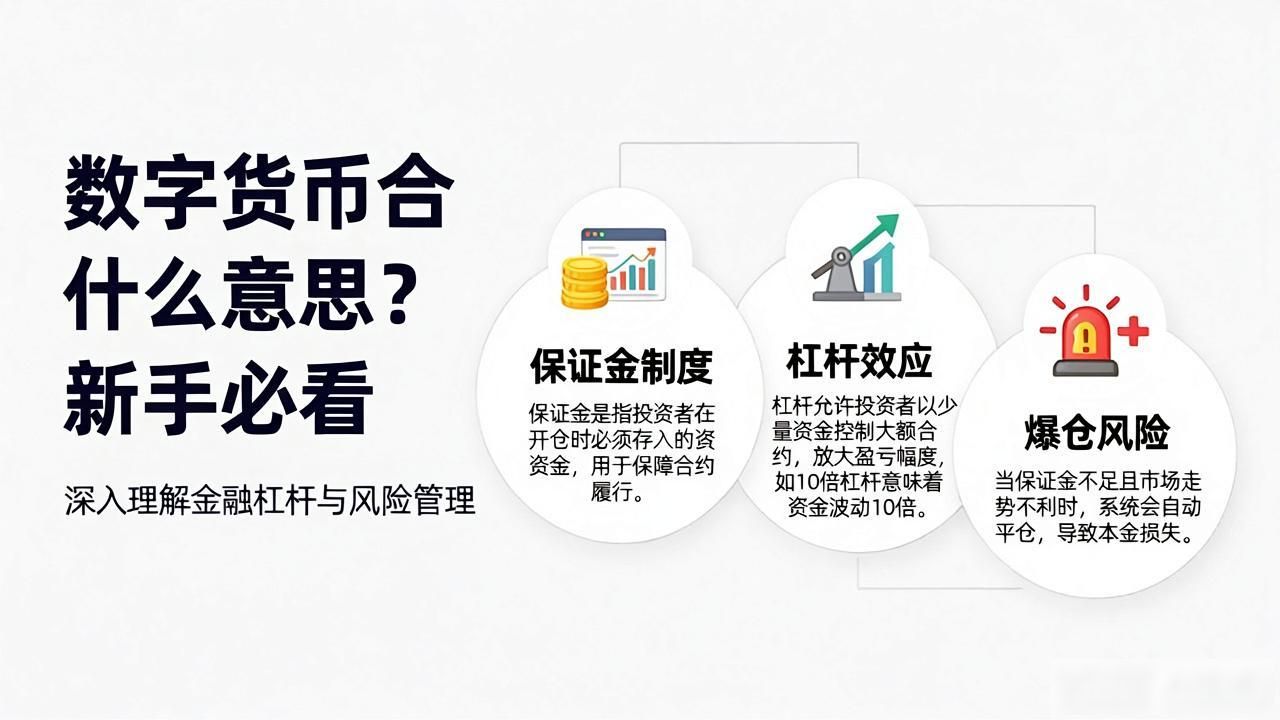 数字货币合什么意思？新手必看

深入理解金融杠杆与风险管理

保证金制度

保证金是指投资者在开仓时必须存入的资资金，用于保障合约履行。

杠杆效应

杠杆允许投资者以少量资金控制大额合约，放大盈亏幅度，如10倍杠杆意味着资金波动10倍。

爆仓风险

当保证金不足且市场走势不利时，系统会自动平仓，导致本金损失。